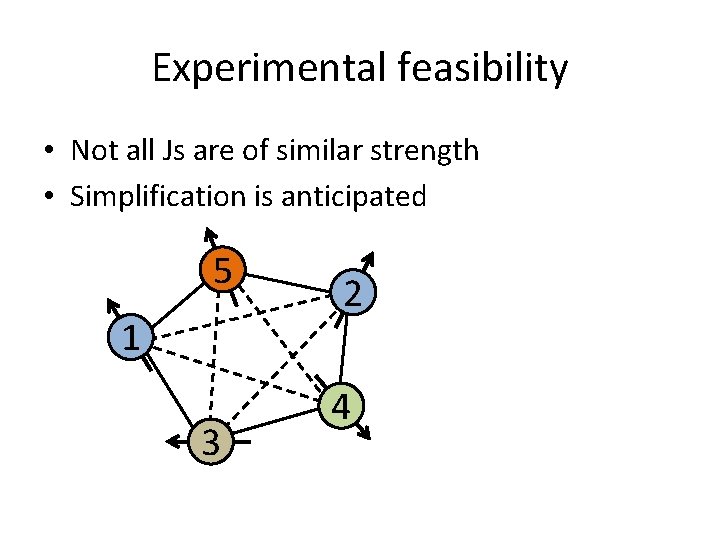 Experimental feasibility

• Not all Js are of similar strength
• Simplification is anticipated

5
2
1
4
3